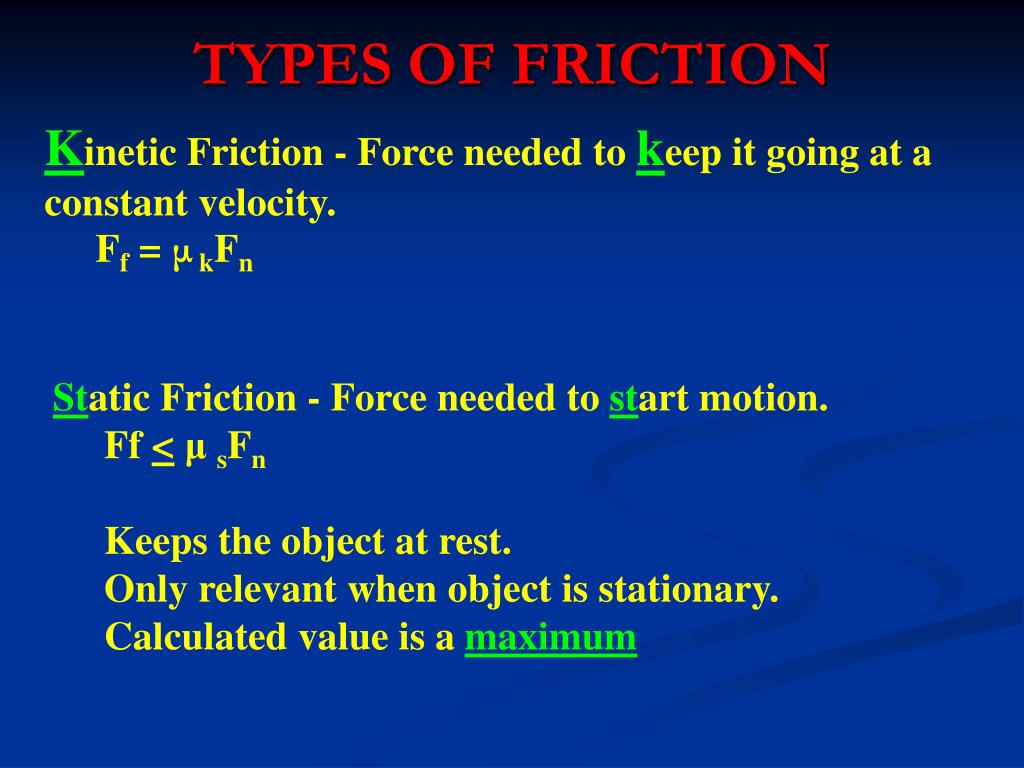 TYPES OF FRICTION

Kinetic Friction - Force needed to keep it going at a constant velocity.

$F_f = \mu_k F_n$

Static Friction - Force needed to start motion.

$Ff \leq \mu_s F_n$

Keeps the object at rest.
Only relevant when object is stationary.
Calculated value is a maximum